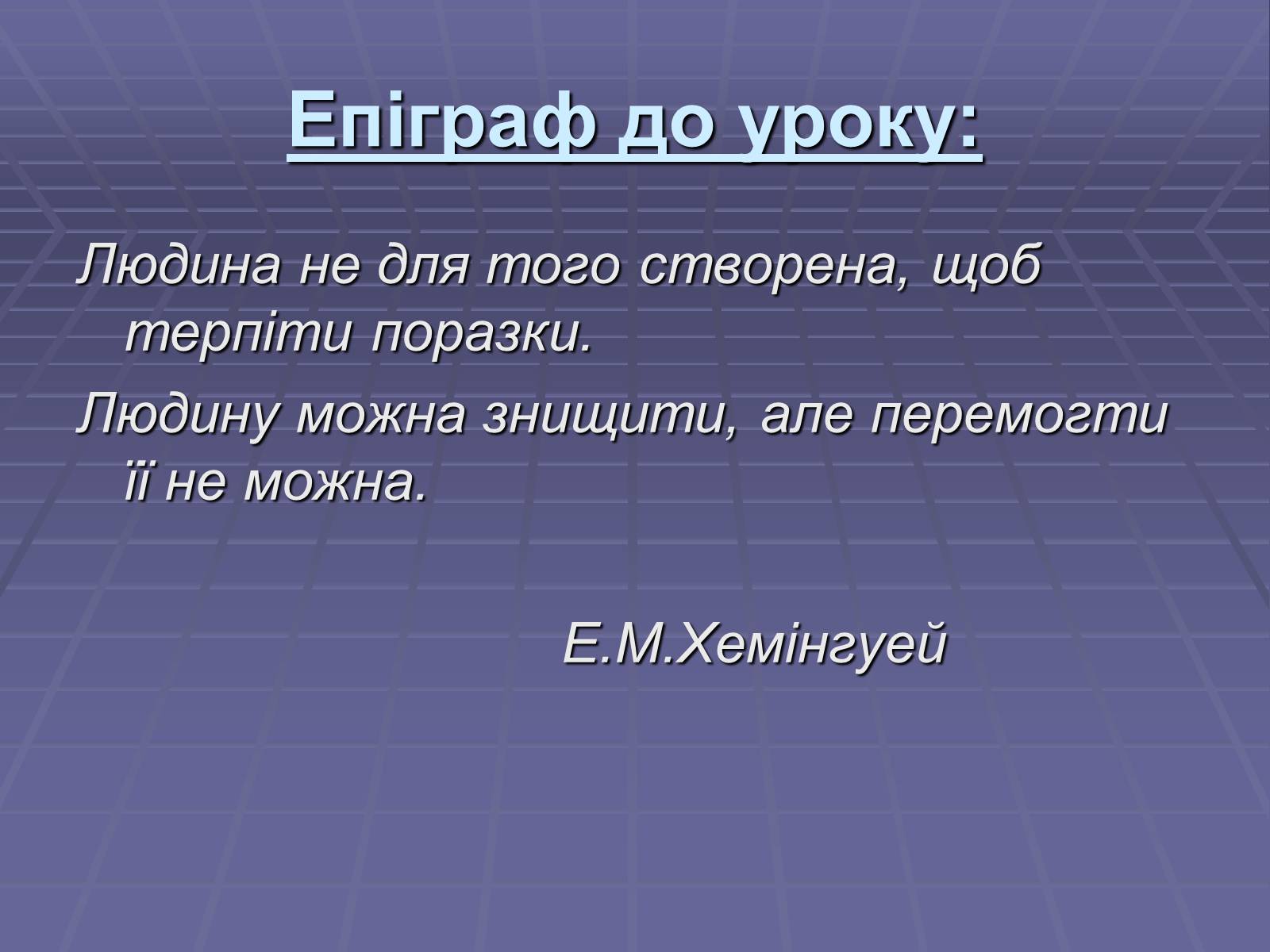 Епіграф до уроку:

Людина не для того створена, щоб терпіти поразки.

Людину можна знищити, але перемогти її не можна.

Е.М.Хемінгуей